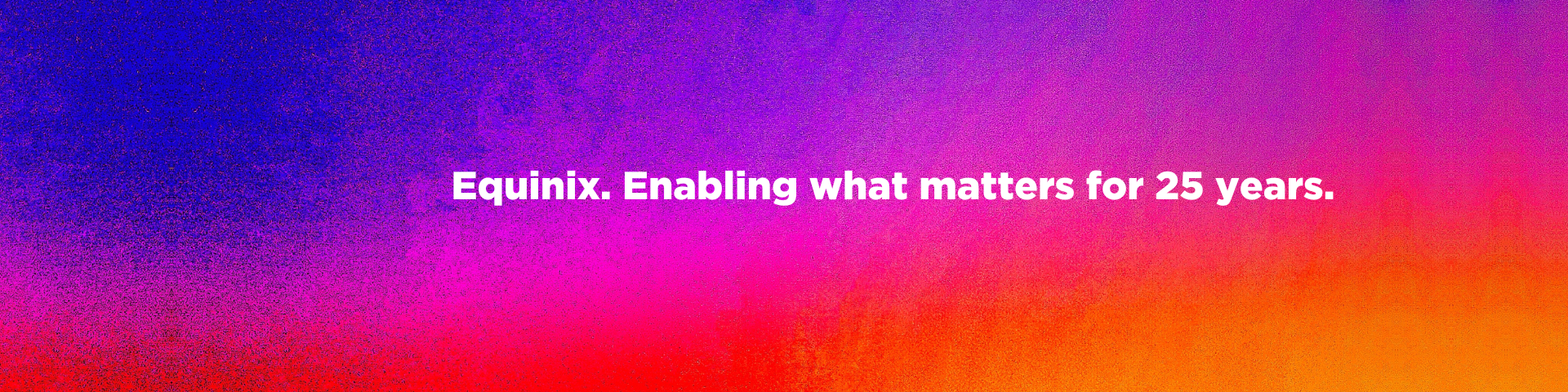 Equinix. Enabling what matters for 25 years.